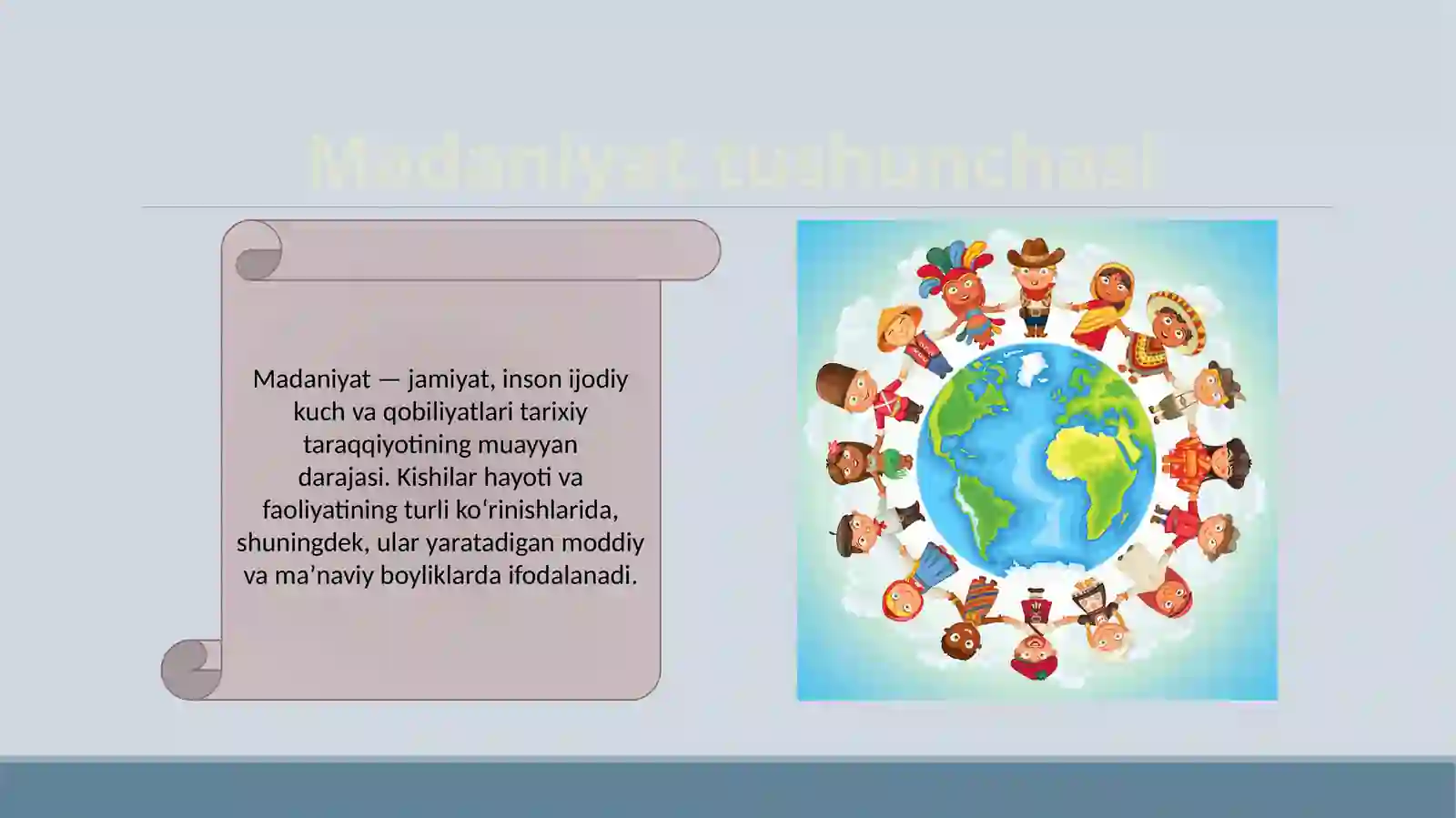 Madaniyat tushunchasi

Madaniyat — jamiyat, inson ijodiy kuch va qobiliyatlari tarixiy taraqqiyotining muayyan darajasi. Kishilar hayoti va faoliyatining turli koʻrinishlarida, shuningdek, ular yaratadigan moddiy va maʼnaviy boyliklarda ifodalanadi.